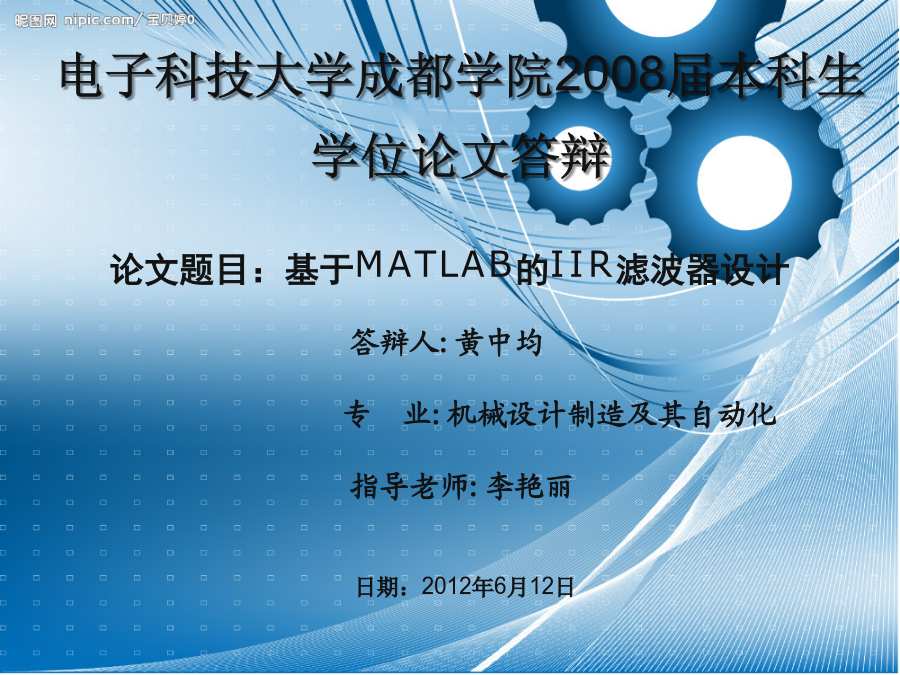 昵图网 nipic.com/宝贝婷0

电子科技大学成都学院2008届本科生学位论文答辩

论文题目：基于MATLAB的IIR滤波器设计

答辩人: 黄中均

专　业: 机械设计制造及其自动化

指导老师: 李艳丽

日期：2012年6月12日